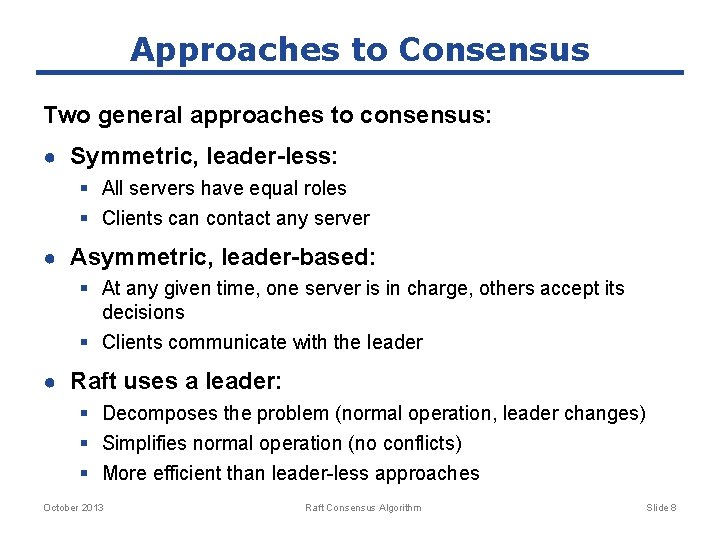 Approaches to Consensus

Two general approaches to consensus:

● Symmetric, leader-less:
  ▪ All servers have equal roles
  ▪ Clients can contact any server

● Asymmetric, leader-based:
  ▪ At any given time, one server is in charge, others accept its decisions
  ▪ Clients communicate with the leader

● Raft uses a leader:
  ▪ Decomposes the problem (normal operation, leader changes)
  ▪ Simplifies normal operation (no conflicts)
  ▪ More efficient than leader-less approaches

October 2013 Raft Consensus Algorithm Slide 8